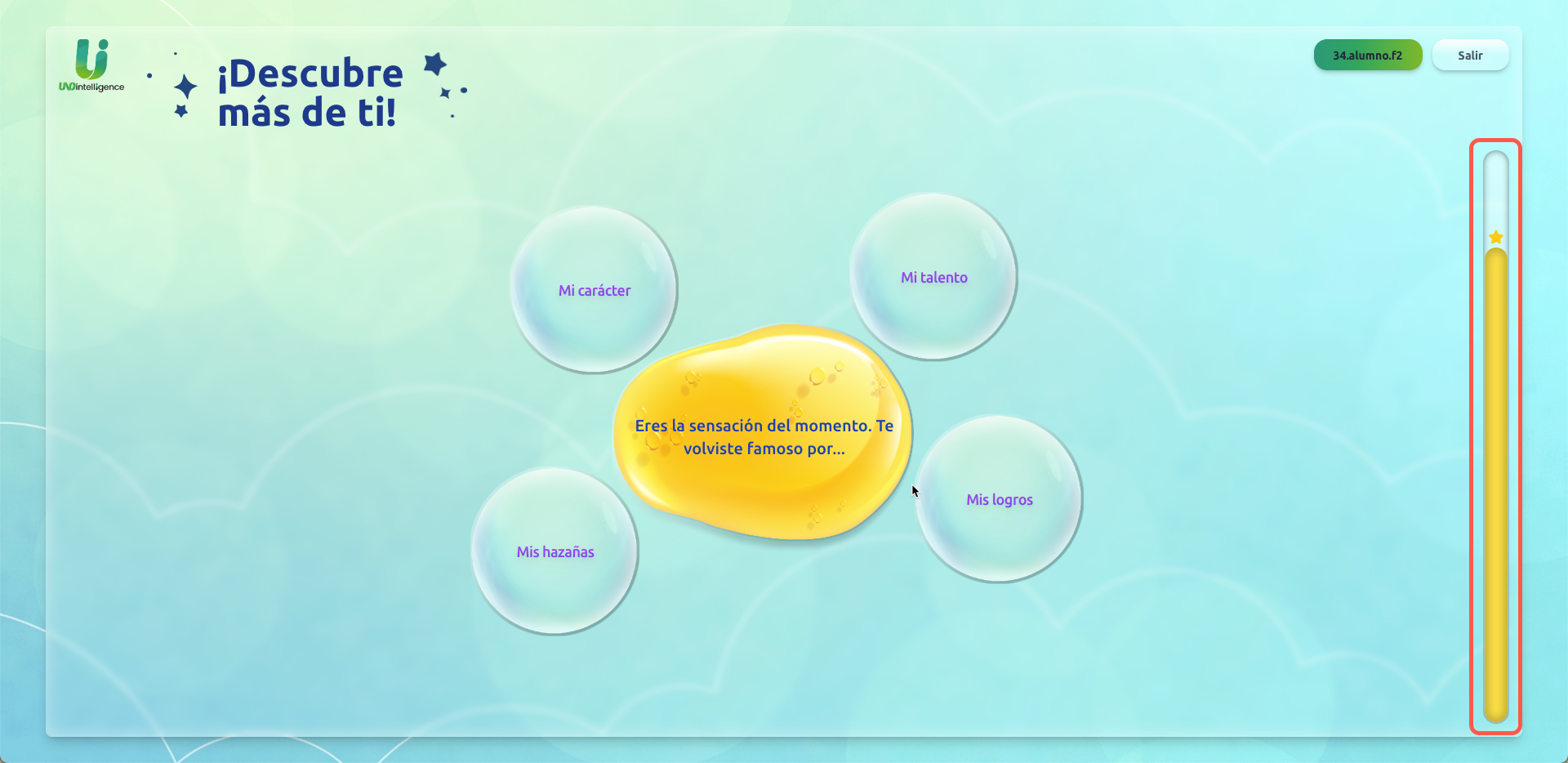 UNOintelligence

¡Descubre más de ti!

34.alumno.f2

Salir

Mi carácter

Mi talento

Eres la sensación del momento. Te volviste famoso por...

Mis logros

Mis hazañas